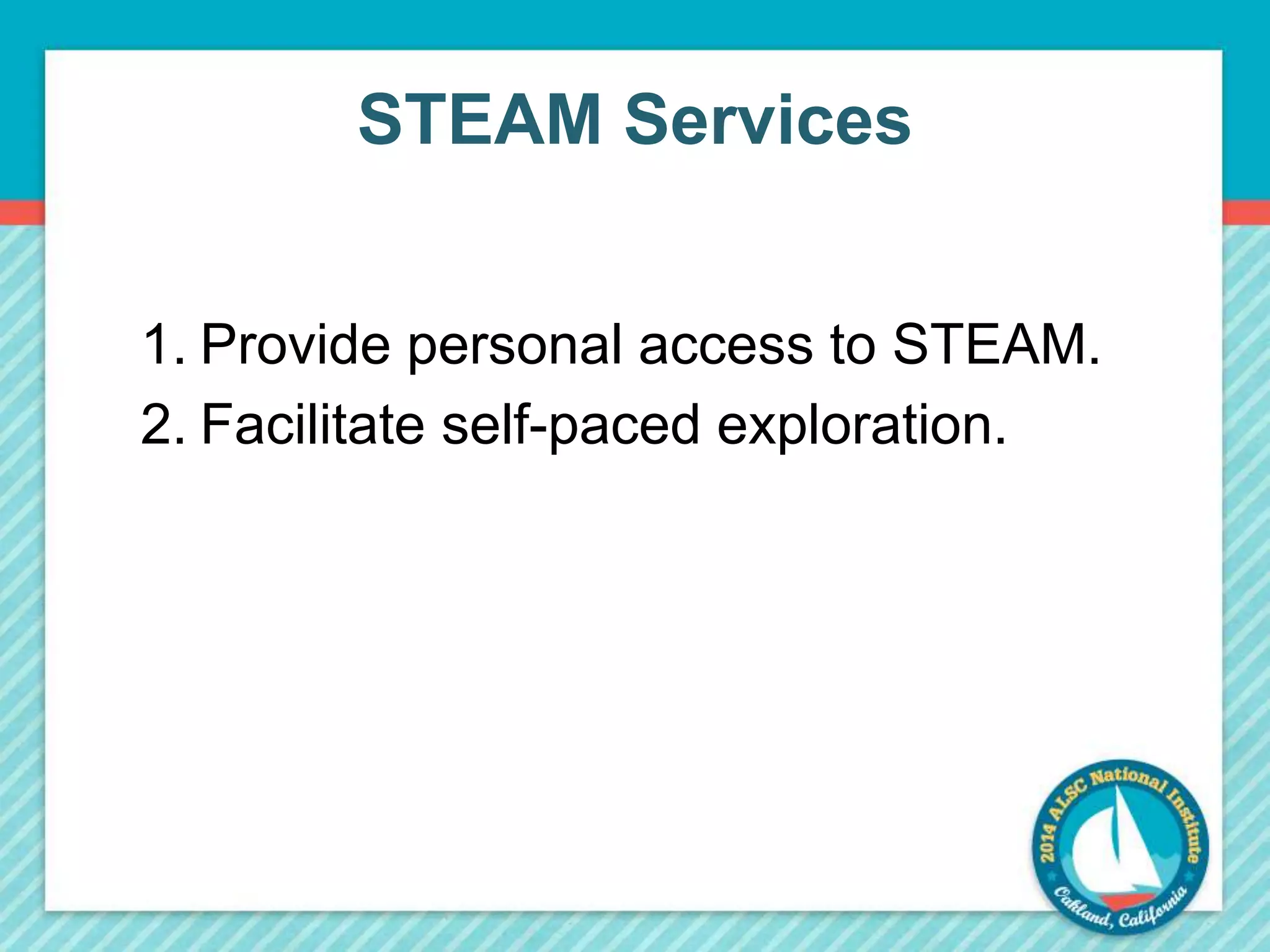 STEAM Services

1. Provide personal access to STEAM.
2. Facilitate self-paced exploration.

2014 ALSC National Institute
Oakland, California